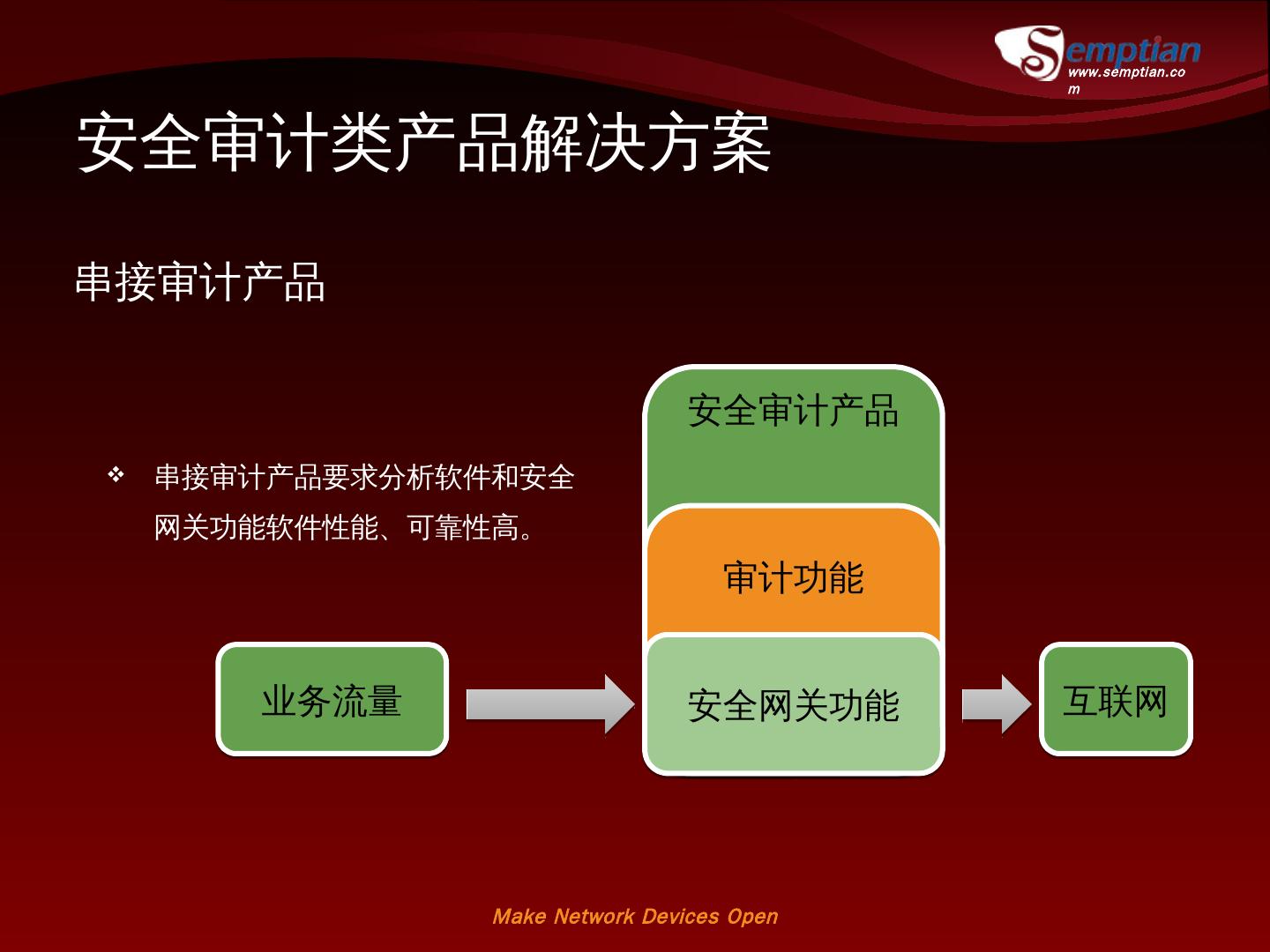 Semptian
www.semptian.com

安全审计类产品解决方案

串接审计产品

❖ 串接审计产品要求分析软件和安全网关功能软件性能、可靠性高。

安全审计产品

审计功能

业务流量

安全网关功能

互联网

Make Network Devices Open